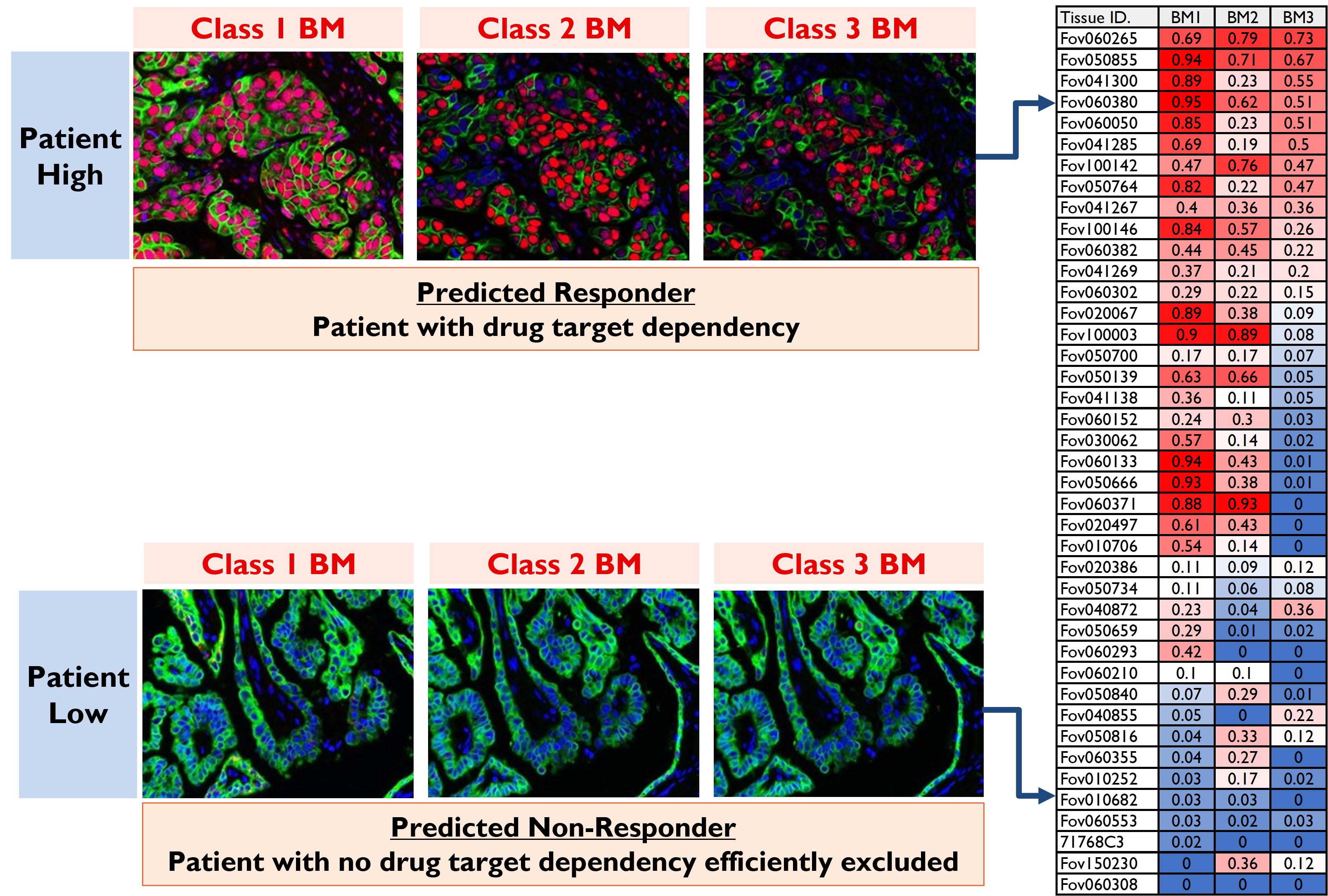 Class 1 BM

Class 2 BM

Class 3 BM

Patient High

Predicted Responder
Patient with drug target dependency

Class 1 BM

Class 2 BM

Class 3 BM

Patient Low

Predicted Non-Responder
Patient with no drug target dependency efficiently excluded

| Tissue ID. | BM1 | BM2 | BM3 |
|---|---|---|---|
| Fov060265 | 0.69 | 0.79 | 0.73 |
| Fov050855 | 0.94 | 0.71 | 0.67 |
| Fov041300 | 0.89 | 0.23 | 0.55 |
| Fov060380 | 0.95 | 0.62 | 0.51 |
| Fov060050 | 0.85 | 0.23 | 0.51 |
| Fov041285 | 0.69 | 0.19 | 0.5 |
| Fov100142 | 0.47 | 0.76 | 0.47 |
| Fov050764 | 0.82 | 0.22 | 0.47 |
| Fov041267 | 0.4 | 0.36 | 0.36 |
| Fov100146 | 0.84 | 0.57 | 0.26 |
| Fov060382 | 0.44 | 0.45 | 0.22 |
| Fov041269 | 0.37 | 0.21 | 0.2 |
| Fov060302 | 0.29 | 0.22 | 0.15 |
| Fov020067 | 0.89 | 0.38 | 0.09 |
| Fov100003 | 0.9 | 0.89 | 0.08 |
| Fov050700 | 0.17 | 0.17 | 0.07 |
| Fov050139 | 0.63 | 0.66 | 0.05 |
| Fov041138 | 0.36 | 0.11 | 0.05 |
| Fov060152 | 0.24 | 0.3 | 0.03 |
| Fov030062 | 0.57 | 0.14 | 0.02 |
| Fov060133 | 0.94 | 0.43 | 0.01 |
| Fov050666 | 0.93 | 0.38 | 0.01 |
| Fov060371 | 0.88 | 0.93 | 0 |
| Fov020497 | 0.61 | 0.43 | 0 |
| Fov010706 | 0.54 | 0.14 | 0 |
| Fov020386 | 0.11 | 0.09 | 0.12 |
| Fov050734 | 0.11 | 0.06 | 0.08 |
| Fov040872 | 0.23 | 0.04 | 0.36 |
| Fov050659 | 0.29 | 0.01 | 0.02 |
| Fov060293 | 0.42 | 0 | 0 |
| Fov060210 | 0.1 | 0.1 | 0 |
| Fov050840 | 0.07 | 0.29 | 0.01 |
| Fov040855 | 0.05 | 0 | 0.22 |
| Fov050816 | 0.04 | 0.33 | 0.12 |
| Fov060355 | 0.04 | 0.27 | 0 |
| Fov010252 | 0.03 | 0.17 | 0.02 |
| Fov010682 | 0.03 | 0.03 | 0 |
| Fov060553 | 0.03 | 0.02 | 0.03 |
| 71768C3 | 0.02 | 0 | 0 |
| Fov150230 | 0 | 0.36 | 0.12 |
| Fov060308 | 0 | 0 | 0 |